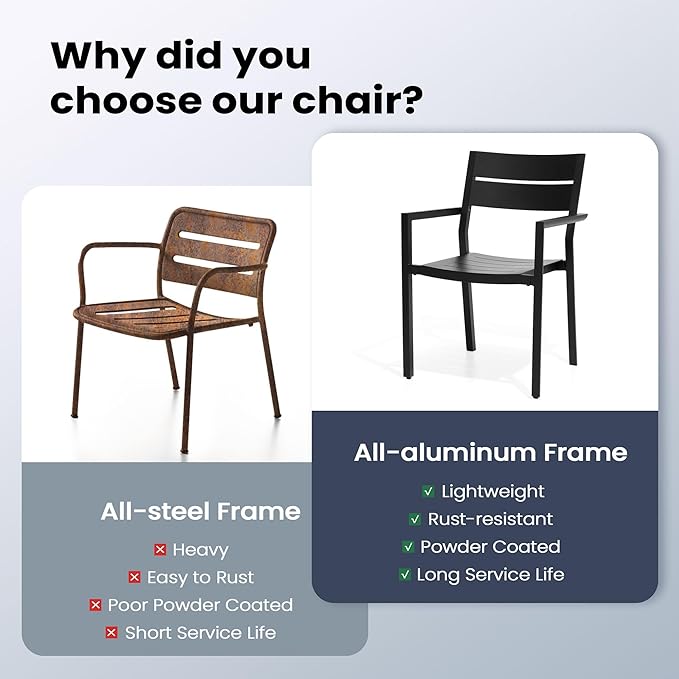 Why did you choose our chair?

All-steel Frame

Heavy
Easy to Rust
Poor Powder Coated
Short Service Life

All-aluminum Frame

Lightweight
Rust-resistant
Powder Coated
Long Service Life